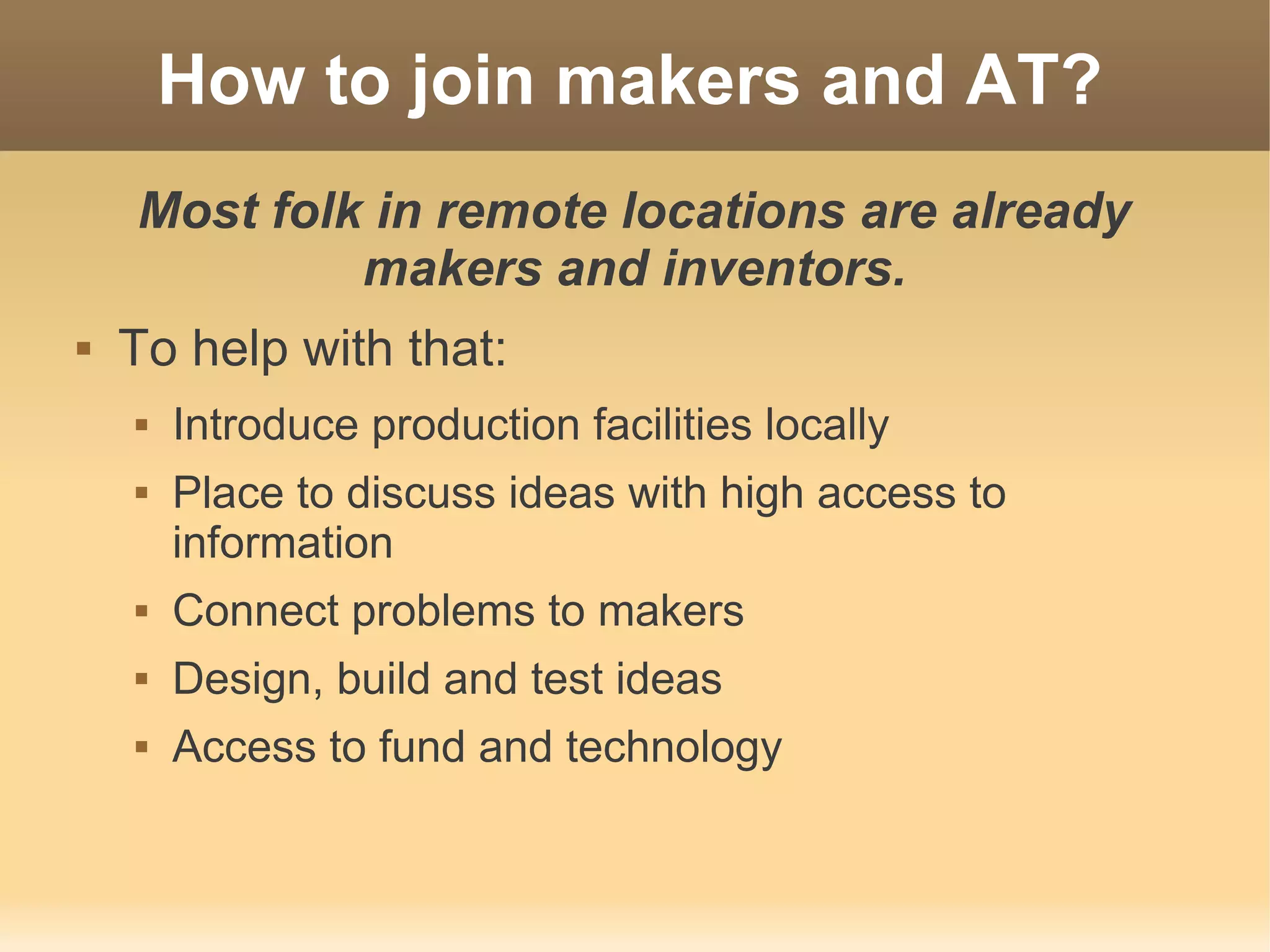 How to join makers and AT?

Most folk in remote locations are already makers and inventors.

▪ To help with that:
  ▪ Introduce production facilities locally
  ▪ Place to discuss ideas with high access to information
  ▪ Connect problems to makers
  ▪ Design, build and test ideas
  ▪ Access to fund and technology